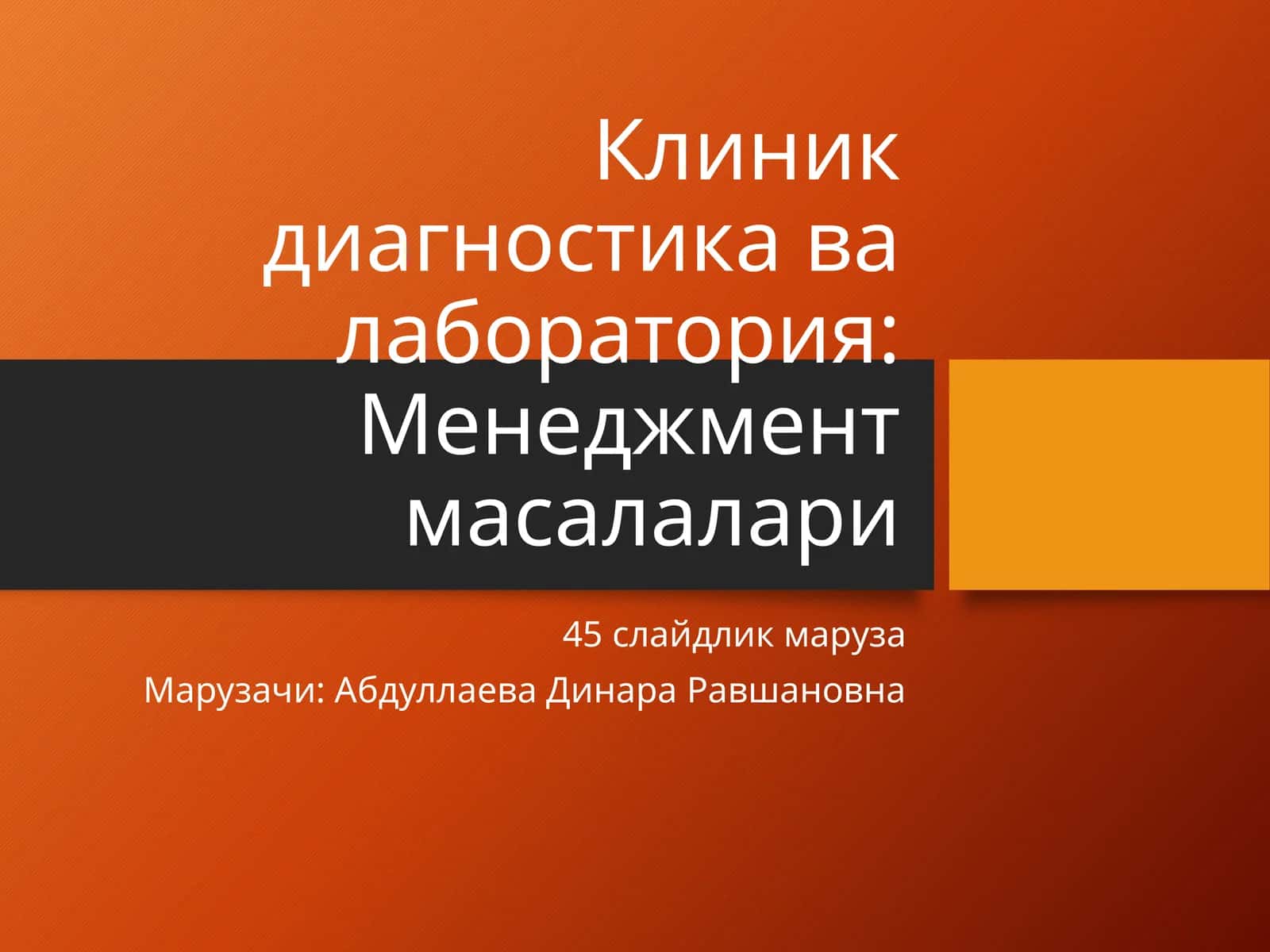 Клиник диагностика ва лаборатория: Менеджмент масалалари

45 слайдлик маруза

Марузачи: Абдуллаева Динара Равшановна